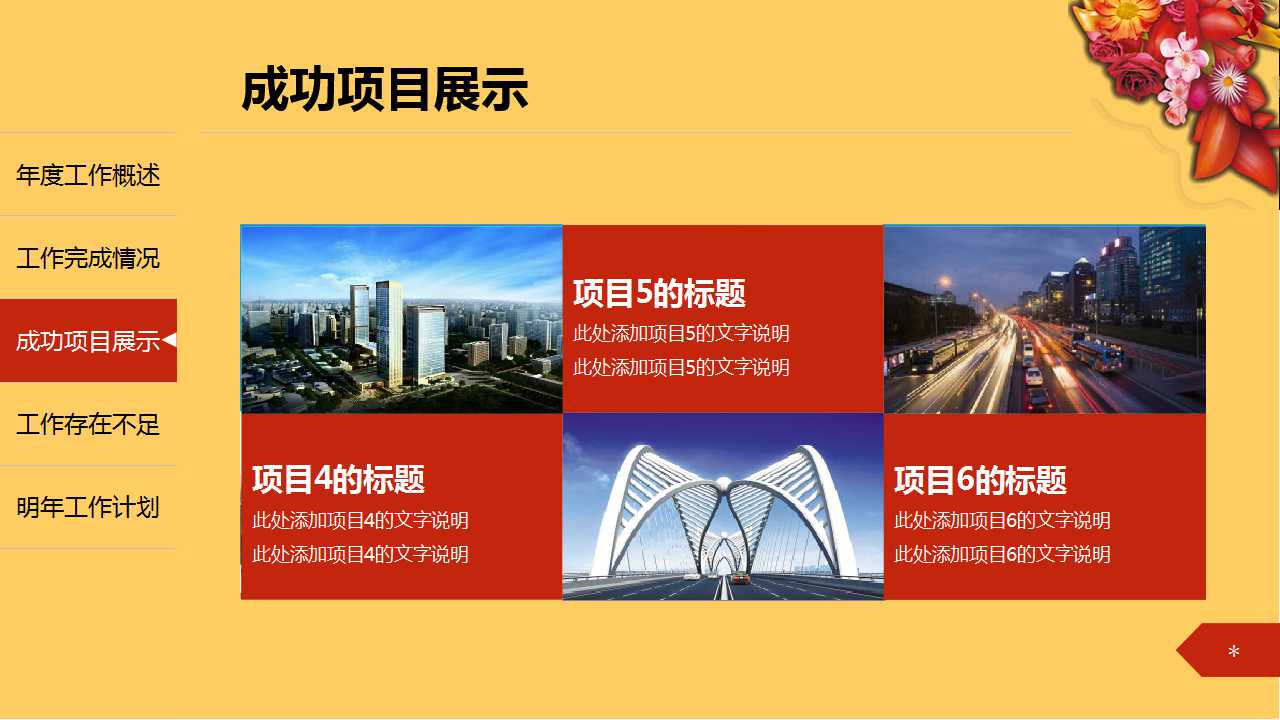 成功项目展示

年度工作概述

工作完成情况

成功项目展示

工作存在不足

明年工作计划

项目5的标题
此处添加项目5的文字说明
此处添加项目5的文字说明

项目4的标题
此处添加项目4的文字说明
此处添加项目4的文字说明

项目6的标题
此处添加项目6的文字说明
此处添加项目6的文字说明

*